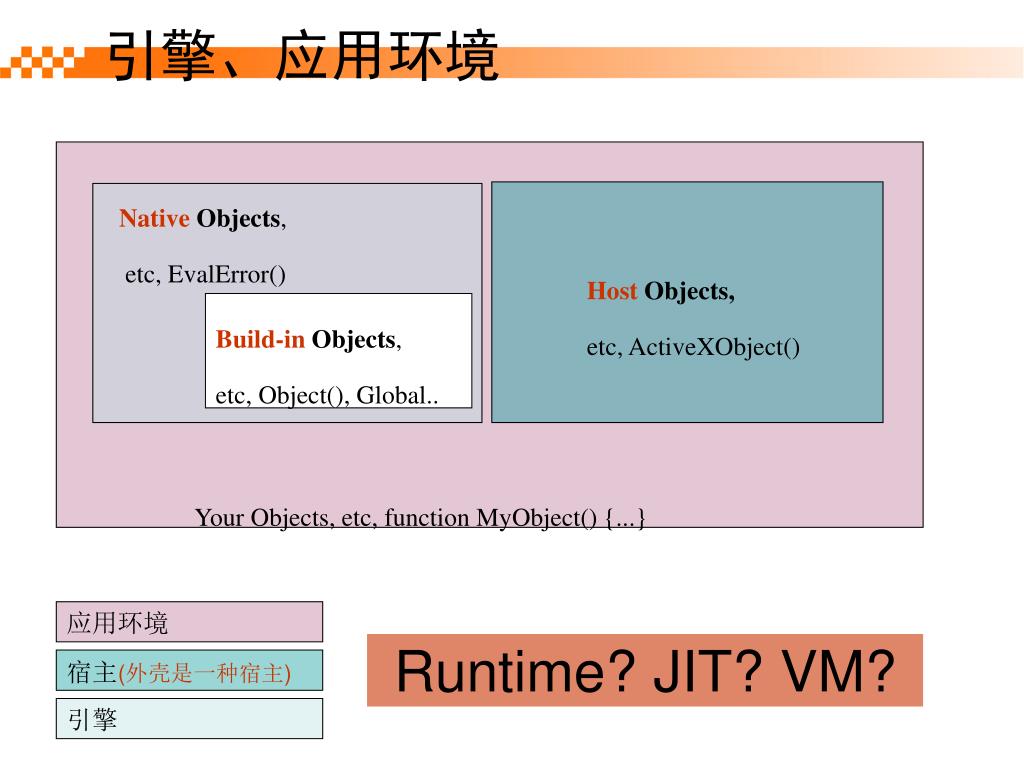 引擎、应用环境

Native Objects,

etc, EvalError()

Build-in Objects,

etc, Object(), Global..

Host Objects,

etc, ActiveXObject()

Your Objects, etc, function MyObject() {...}

应用环境

宿主(外壳是一种宿主)

引擎

Runtime? JIT? VM?